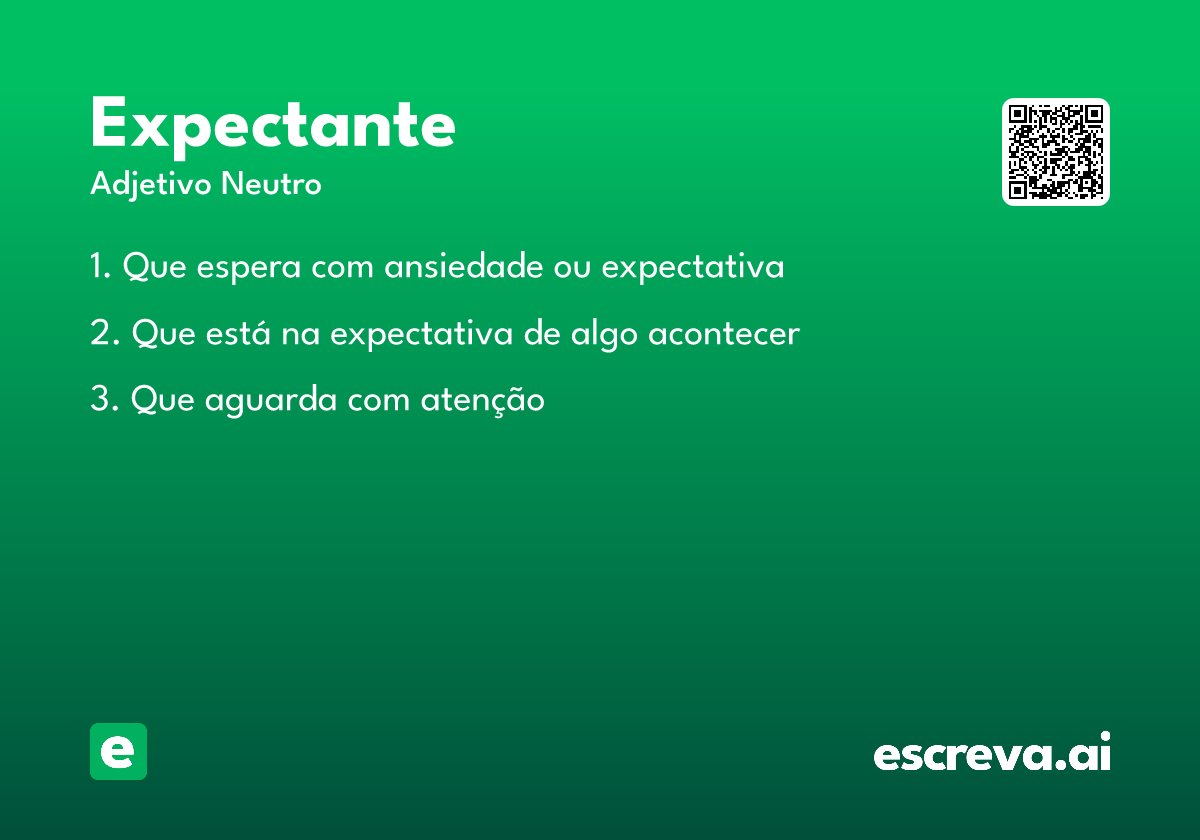 Expectante
Adjetivo Neutro

1. Que espera com ansiedade ou expectativa

2. Que está na expectativa de algo acontecer

3. Que aguarda com atenção

e

escreva.ai